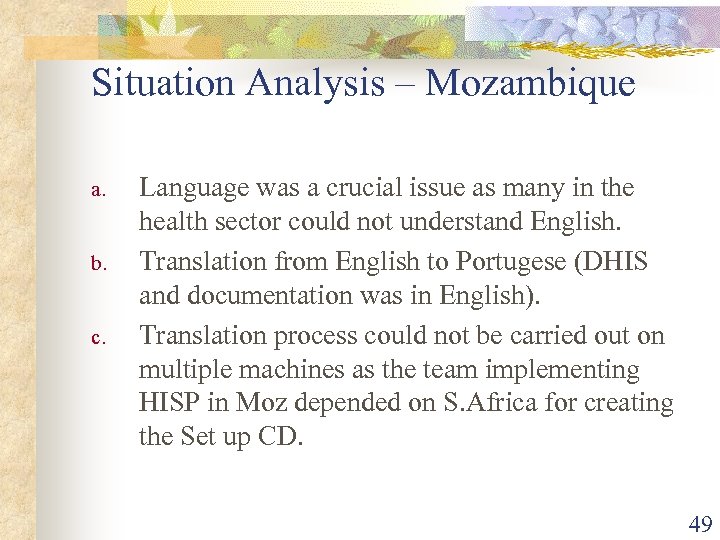 Situation Analysis – Mozambique

a. Language was a crucial issue as many in the health sector could not understand English.

b. Translation from English to Portugese (DHIS and documentation was in English).

c. Translation process could not be carried out on multiple machines as the team implementing HISP in Moz depended on S.Africa for creating the Set up CD.

49